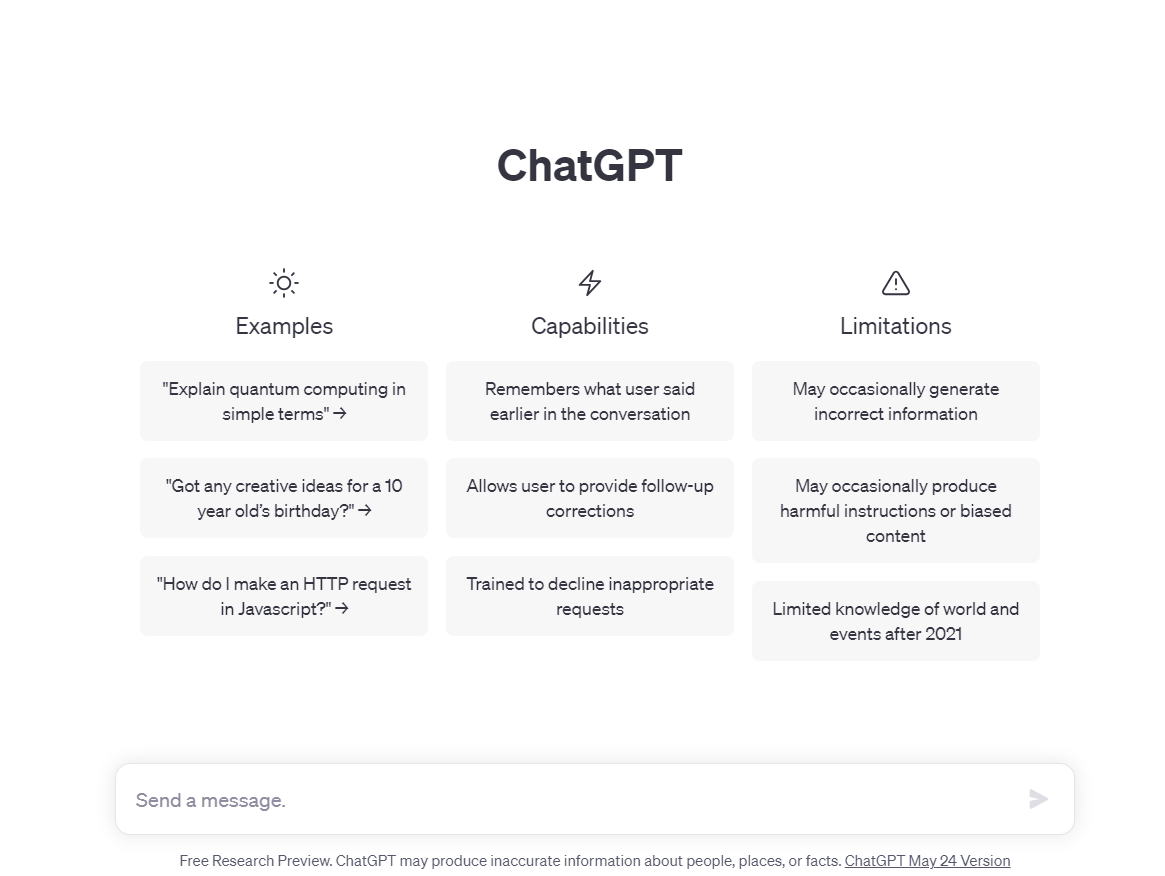 ChatGPT

Examples

"Explain quantum computing in simple terms" →

"Got any creative ideas for a 10 year old's birthday?" →

"How do I make an HTTP request in Javascript?" →

Capabilities

Remembers what user said earlier in the conversation

Allows user to provide follow-up corrections

Trained to decline inappropriate requests

Limitations

May occasionally generate incorrect information

May occasionally produce harmful instructions or biased content

Limited knowledge of world and events after 2021

Send a message.

Free Research Preview. ChatGPT may produce inaccurate information about people, places, or facts. ChatGPT May 24 Version